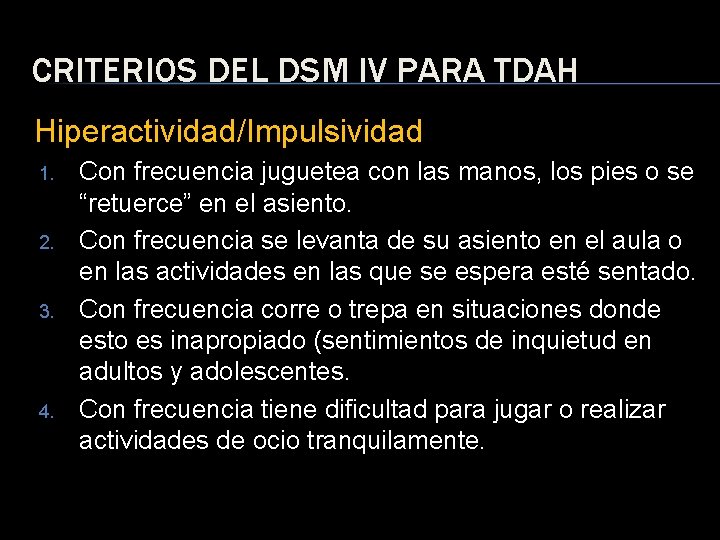 CRITERIOS DEL DSM IV PARA TDAH

Hiperactividad/Impulsividad

1. Con frecuencia juguetea con las manos, los pies o se “retuerce” en el asiento.
2. Con frecuencia se levanta de su asiento en el aula o en las actividades en las que se espera esté sentado.
3. Con frecuencia corre o trepa en situaciones donde esto es inapropiado (sentimientos de inquietud en adultos y adolescentes.
4. Con frecuencia tiene dificultad para jugar o realizar actividades de ocio tranquilamente.